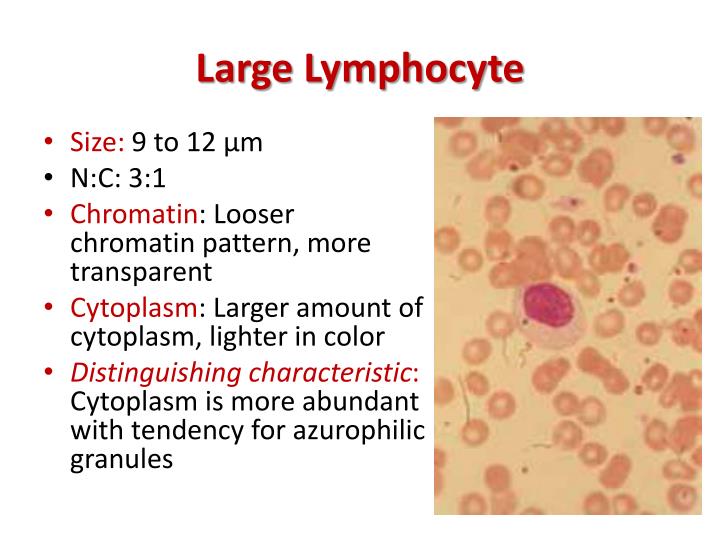 Large Lymphocyte

• Size: 9 to 12 µm
• N:C: 3:1
• Chromatin: Looser chromatin pattern, more transparent
• Cytoplasm: Larger amount of cytoplasm, lighter in color
• Distinguishing characteristic: Cytoplasm is more abundant with tendency for azurophilic granules